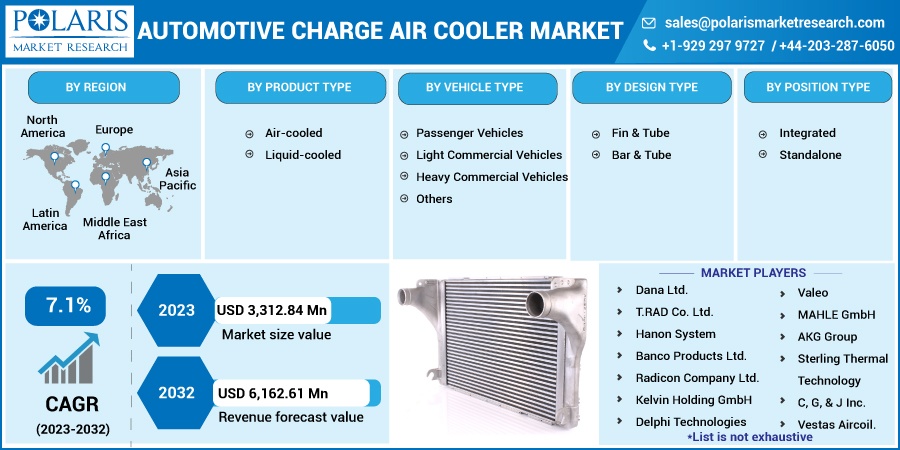 POLARIS
MARKET RESEARCH

AUTOMOTIVE CHARGE AIR COOLER MARKET

sales@polarismarketresearch.com
+1-929 297 9727 / +44-203-287-6050

BY REGION

North America
Europe
Asia Pacific
Latin America
Middle East Africa

BY PRODUCT TYPE

Air-cooled
Liquid-cooled

BY VEHICLE TYPE

Passenger Vehicles
Light Commercial Vehicles
Heavy Commercial Vehicles
Others

BY DESIGN TYPE

Fin & Tube
Bar & Tube

BY POSITION TYPE

Integrated
Standalone

7.1%

CAGR
(2023-2032)

2023
USD 3,312.84 Mn
Market size value

2032
USD 6,162.61 Mn
Revenue forecast value

MARKET PLAYERS

Dana Ltd.
T.RAD Co. Ltd.
Hanon System
Banco Products Ltd.
Radicon Company Ltd.
Kelvin Holding GmbH
Delphi Technologies
Valeo
MAHLE GmbH
AKG Group
Sterling Thermal Technology
C, G, & J Inc.
Vestas Aircoil.

*List is not exhaustive